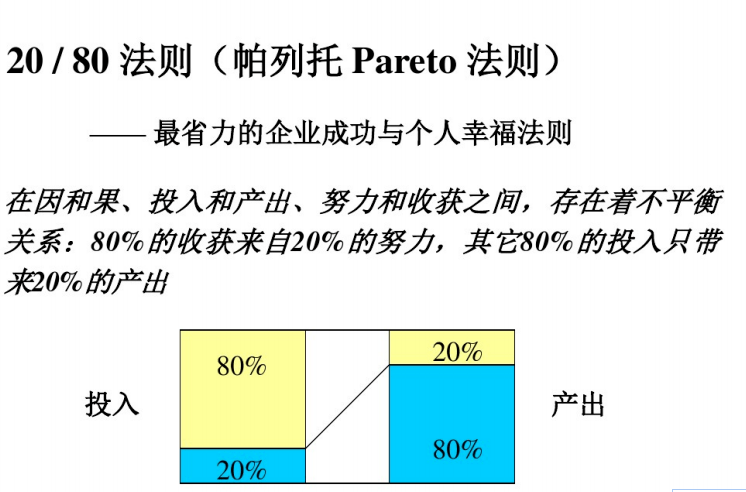 20 / 80 法则（帕列托 Pareto 法则）

—— 最省力的企业成功与个人幸福法则

在因和果、投入和产出、努力和收获之间，存在着不平衡关系：80% 的收获来自20% 的努力，其它80% 的投入只带来20% 的产出

投入

80%

20%

20%

80%

产出